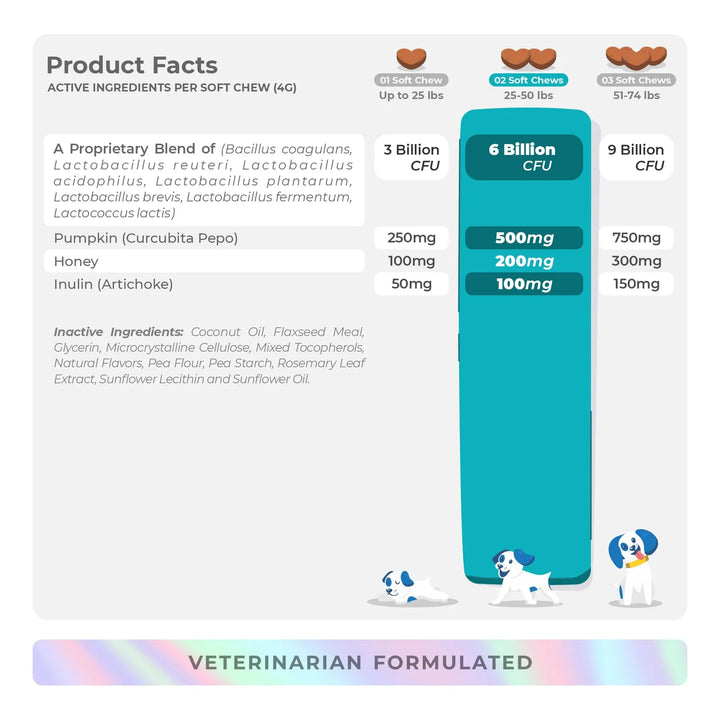 Product Facts
ACTIVE INGREDIENTS PER SOFT CHEW (4G)

| | 01 Soft Chew Up to 25 lbs | 02 Soft Chews 25-50 lbs | 03 Soft Chews 51-74 lbs |
|---|---|---|---|
| A Proprietary Blend of (Bacillus coagulans, Lactobacillus reuteri, Lactobacillus acidophilus, Lactobacillus plantarum, Lactobacillus brevis, Lactobacillus fermentum, Lactococcus lactis) | 3 Billion CFU | 6 Billion CFU | 9 Billion CFU |
| Pumpkin (Curcubita Pepo) | 250mg | 500mg | 750mg |
| Honey | 100mg | 200mg | 300mg |
| Inulin (Artichoke) | 50mg | 100mg | 150mg |

Inactive Ingredients: Coconut Oil, Flaxseed Meal, Glycerin, Microcrystalline Cellulose, Mixed Tocopherols, Natural Flavors, Pea Flour, Pea Starch, Rosemary Leaf Extract, Sunflower Lecithin and Sunflower Oil.

VETERINARIAN FORMULATED